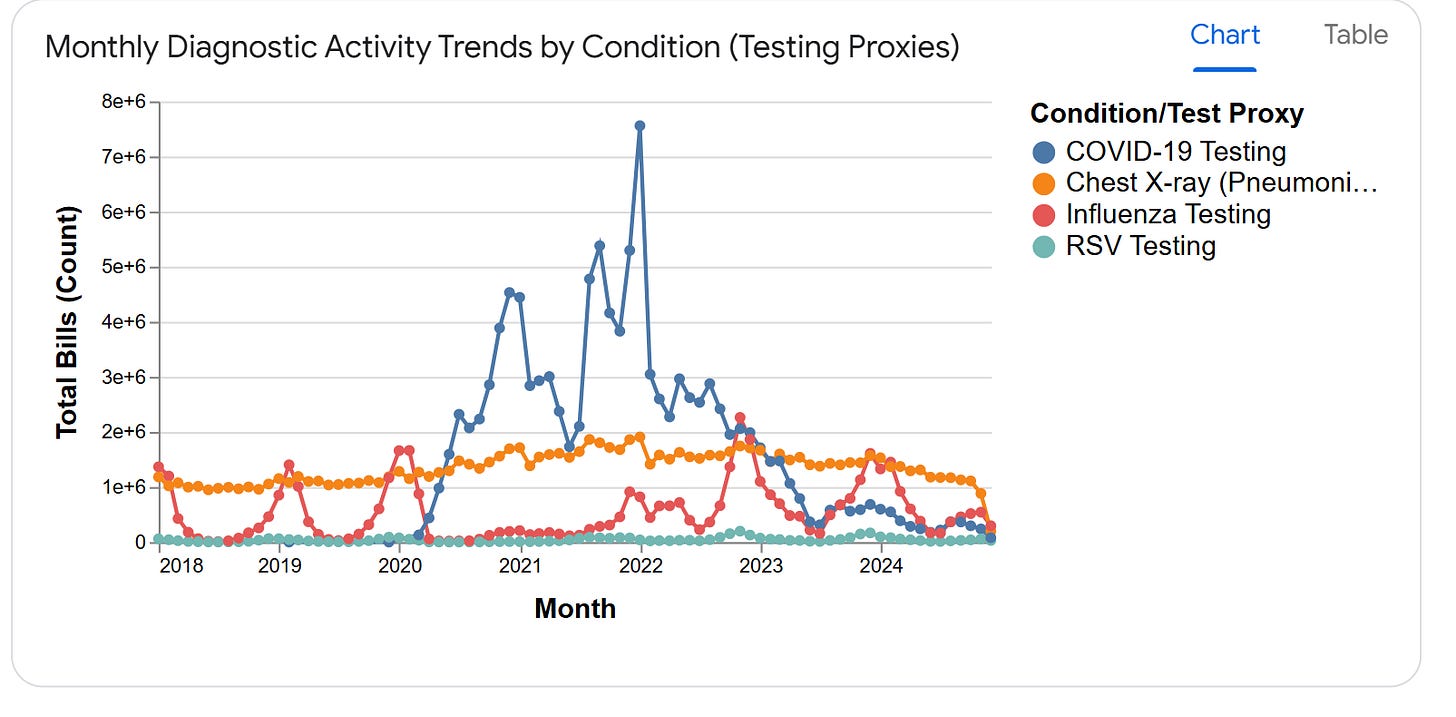 Monthly Diagnostic Activity Trends by Condition (Testing Proxies)

Chart

Table

Condition/Test Proxy
COVID-19 Testing
Chest X-ray (Pneumoni…
Influenza Testing
RSV Testing

Total Bills (Count)

8e+6
7e+6
6e+6
5e+6
4e+6
3e+6
2e+6
1e+6
0

2018
2019
2020
2021
2022
2023
2024

Month